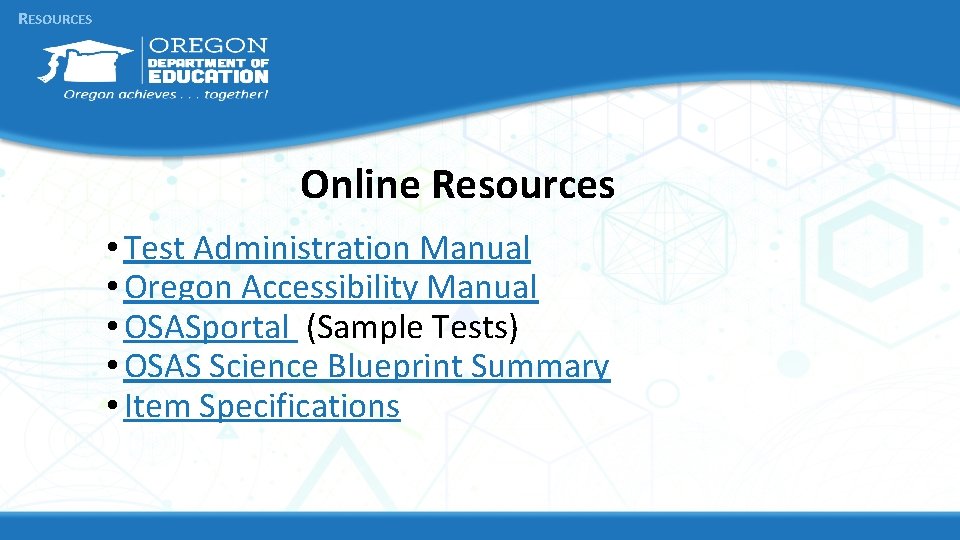 RESOURCES

OREGON
DEPARTMENT OF
EDUCATION
Oregon achieves . . . together!

Online Resources

• Test Administration Manual
• Oregon Accessibility Manual
• OSASportal (Sample Tests)
• OSAS Science Blueprint Summary
• Item Specifications